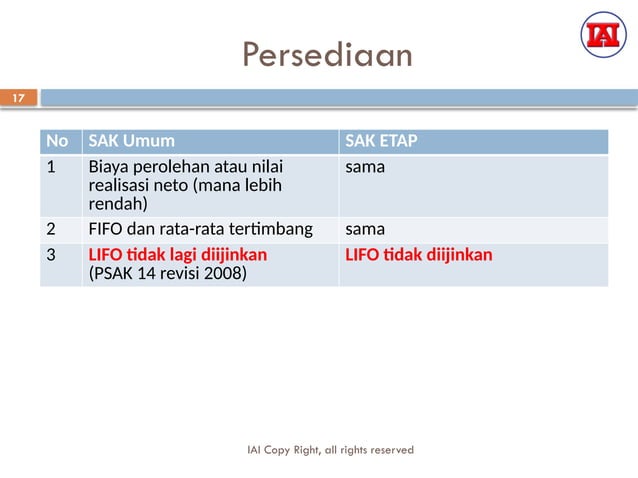 IAI

Persediaan

17

| No | SAK Umum | SAK ETAP |
|---|---|---|
| 1 | Biaya perolehan atau nilai realisasi neto (mana lebih rendah) | sama |
| 2 | FIFO dan rata-rata tertimbang | sama |
| 3 | LIFO tidak lagi diijinkan (PSAK 14 revisi 2008) | LIFO tidak diijinkan |

IAI Copy Right, all rights reserved